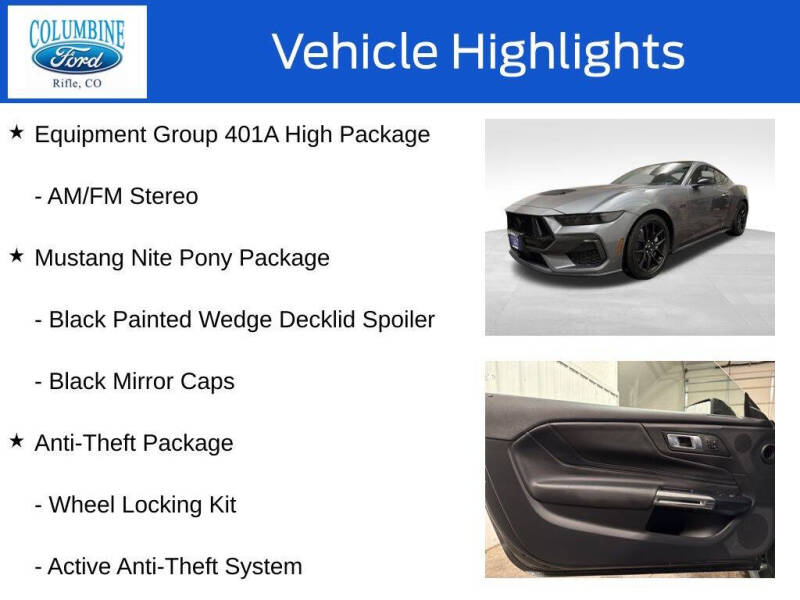 COLUMBINE
Ford
Rifle, CO

Vehicle Highlights

★ Equipment Group 401A High Package

- AM/FM Stereo

★ Mustang Nite Pony Package

- Black Painted Wedge Decklid Spoiler

- Black Mirror Caps

★ Anti-Theft Package

- Wheel Locking Kit

- Active Anti-Theft System